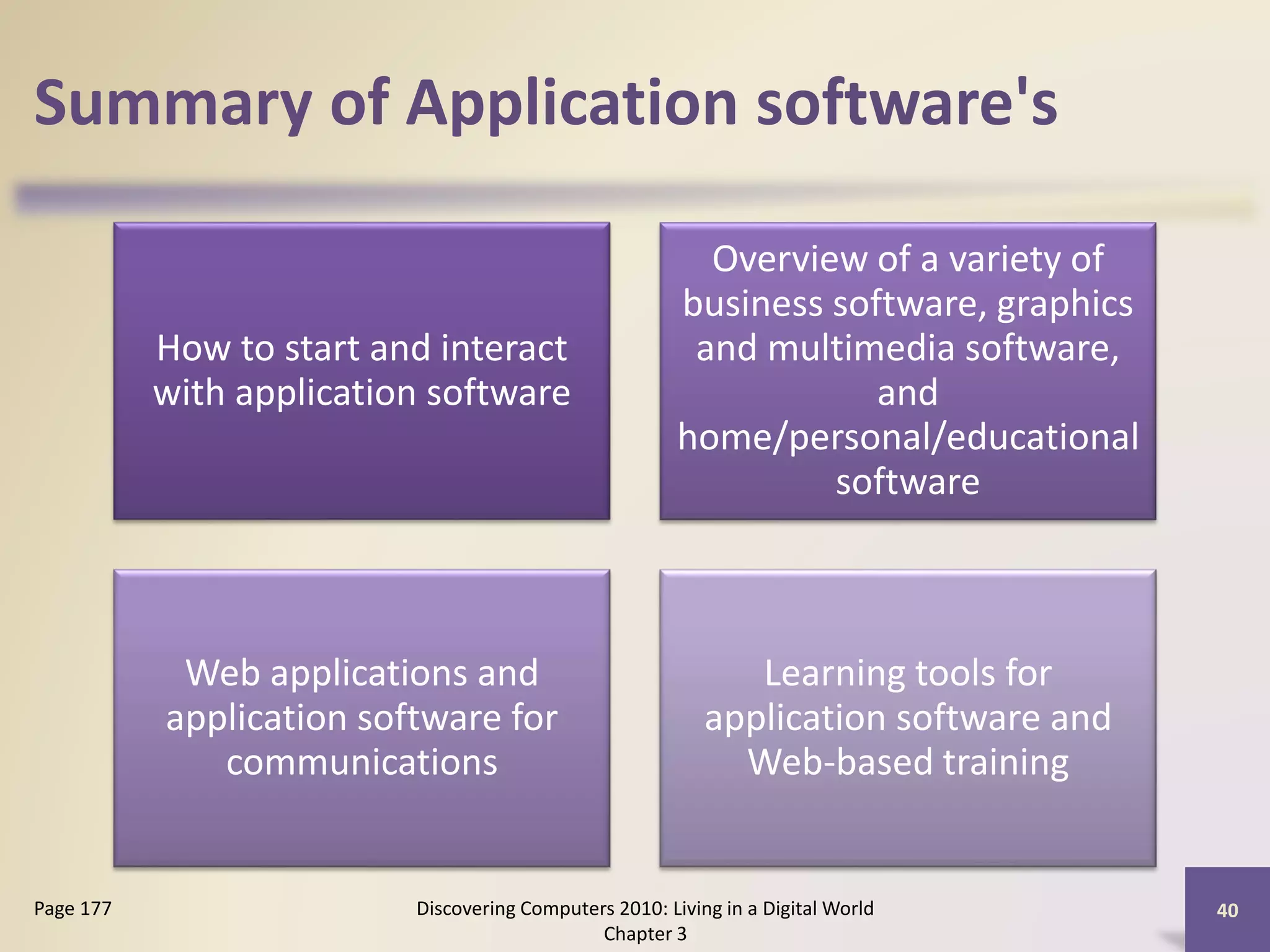 Summary of Application software's

How to start and interact with application software

Overview of a variety of business software, graphics and multimedia software, and home/personal/educational software

Web applications and application software for communications

Learning tools for application software and Web-based training

Page 177

Discovering Computers 2010: Living in a Digital World Chapter 3

40